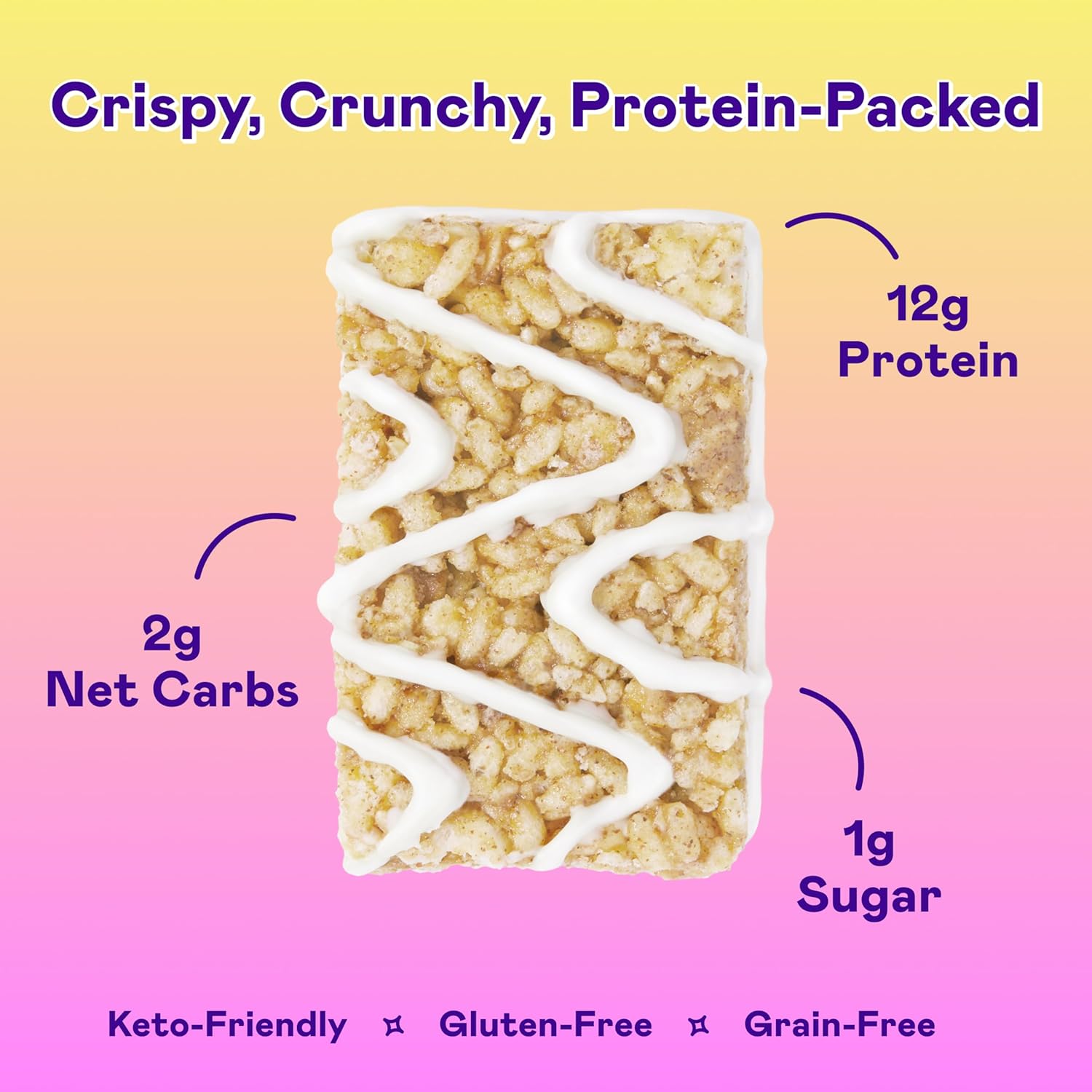 Crispy, Crunchy, Protein-Packed

12g
Protein

2g
Net Carbs

1g
Sugar

Keto-Friendly ✦ Gluten-Free ✦ Grain-Free